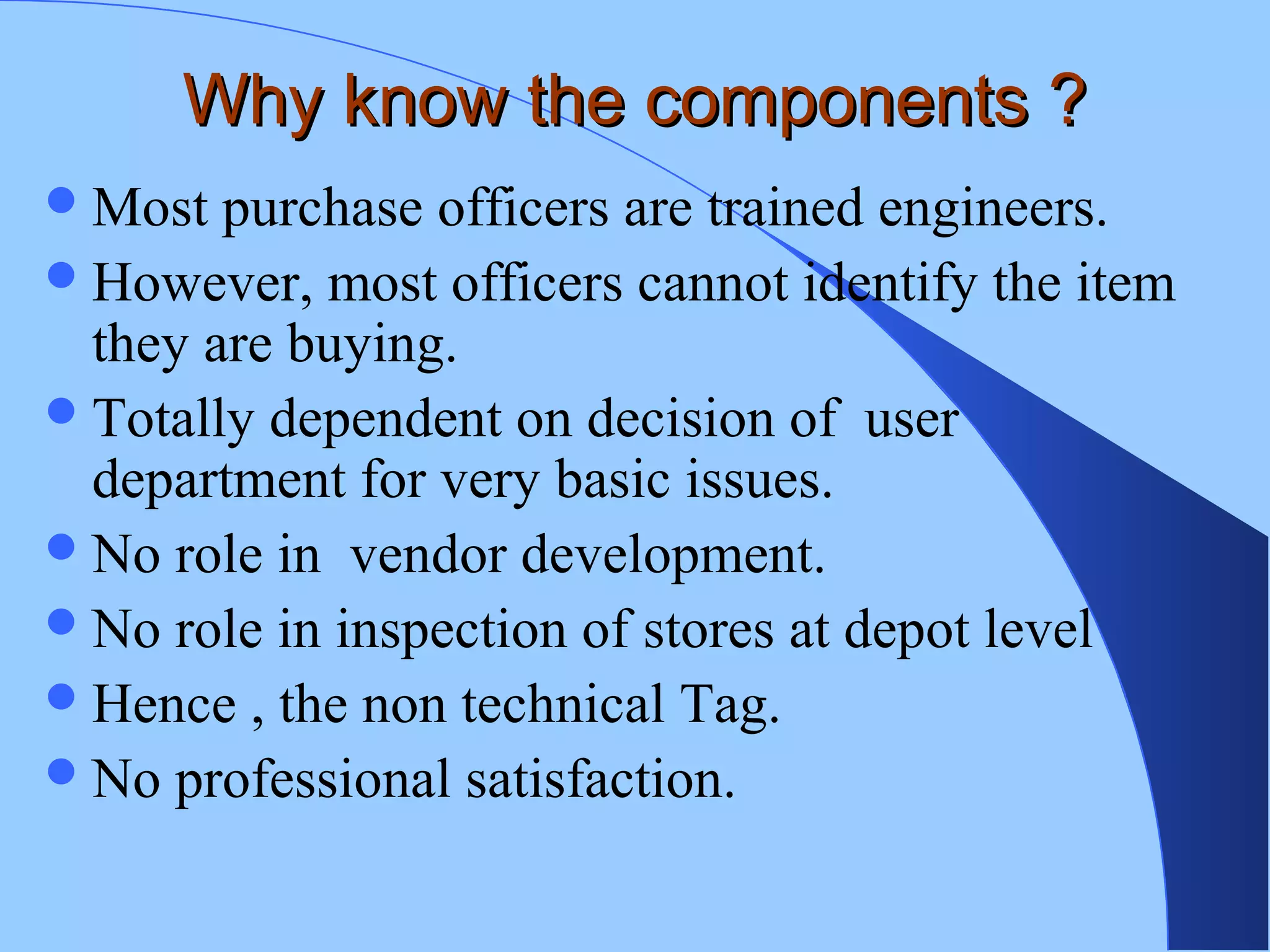 Why know the components ?

- Most purchase officers are trained engineers.
- However, most officers cannot identify the item they are buying.
- Totally dependent on decision of user department for very basic issues.
- No role in vendor development.
- No role in inspection of stores at depot level
- Hence , the non technical Tag.
- No professional satisfaction.